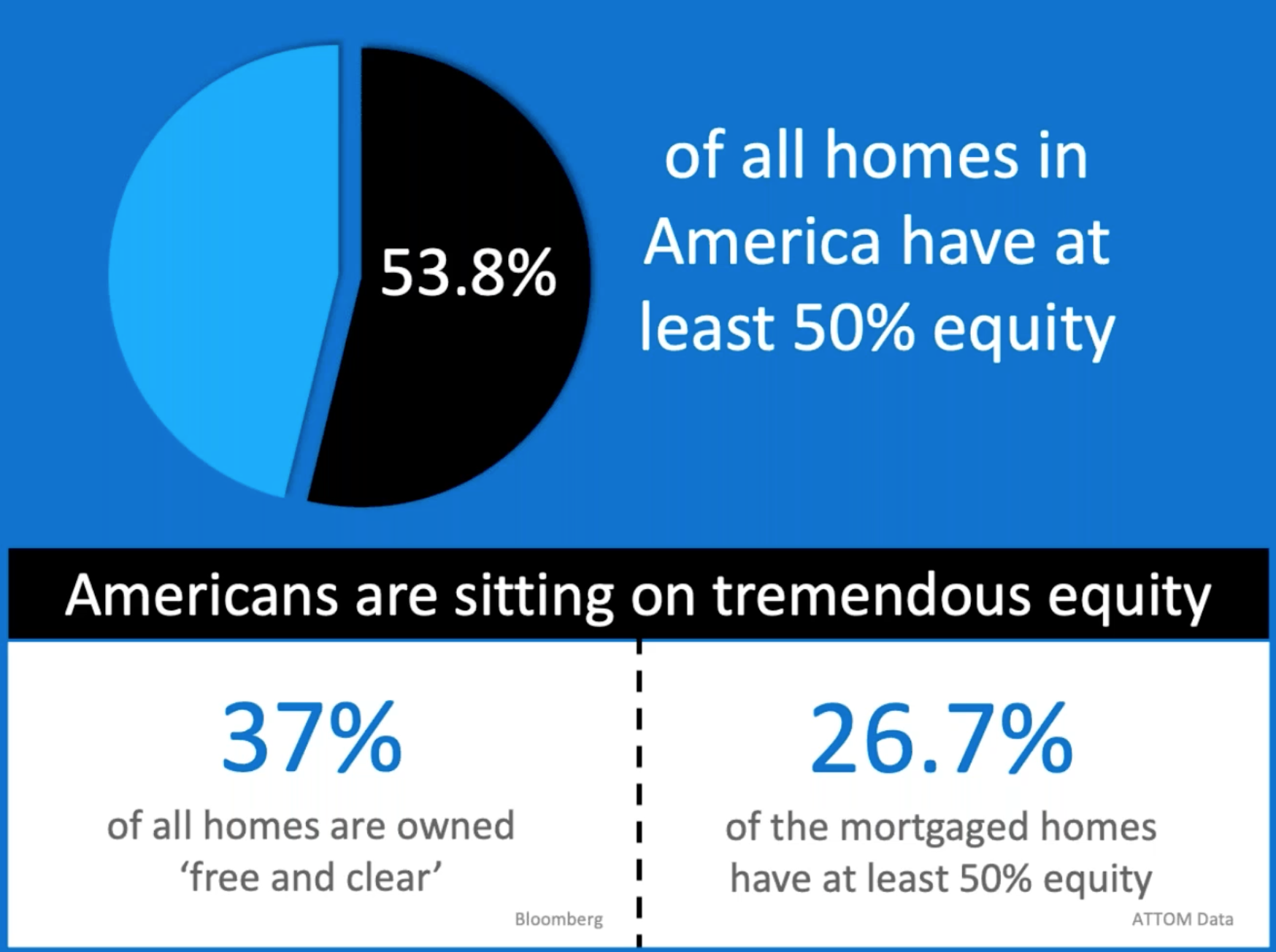 53.8%

of all homes in America have at least 50% equity

Americans are sitting on tremendous equity

37%

of all homes are owned ‘free and clear’

Bloomberg

26.7%

of the mortgaged homes have at least 50% equity

ATTOM Data